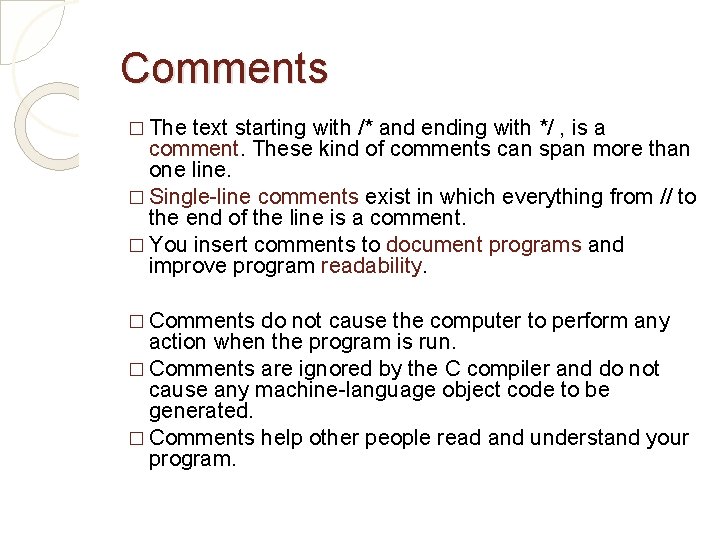 Comments

□ The text starting with /* and ending with */ , is a comment. These kind of comments can span more than one line.

□ Single-line comments exist in which everything from // to the end of the line is a comment.

□ You insert comments to document programs and improve program readability.

□ Comments do not cause the computer to perform any action when the program is run.

□ Comments are ignored by the C compiler and do not cause any machine-language object code to be generated.

□ Comments help other people read and understand your program.